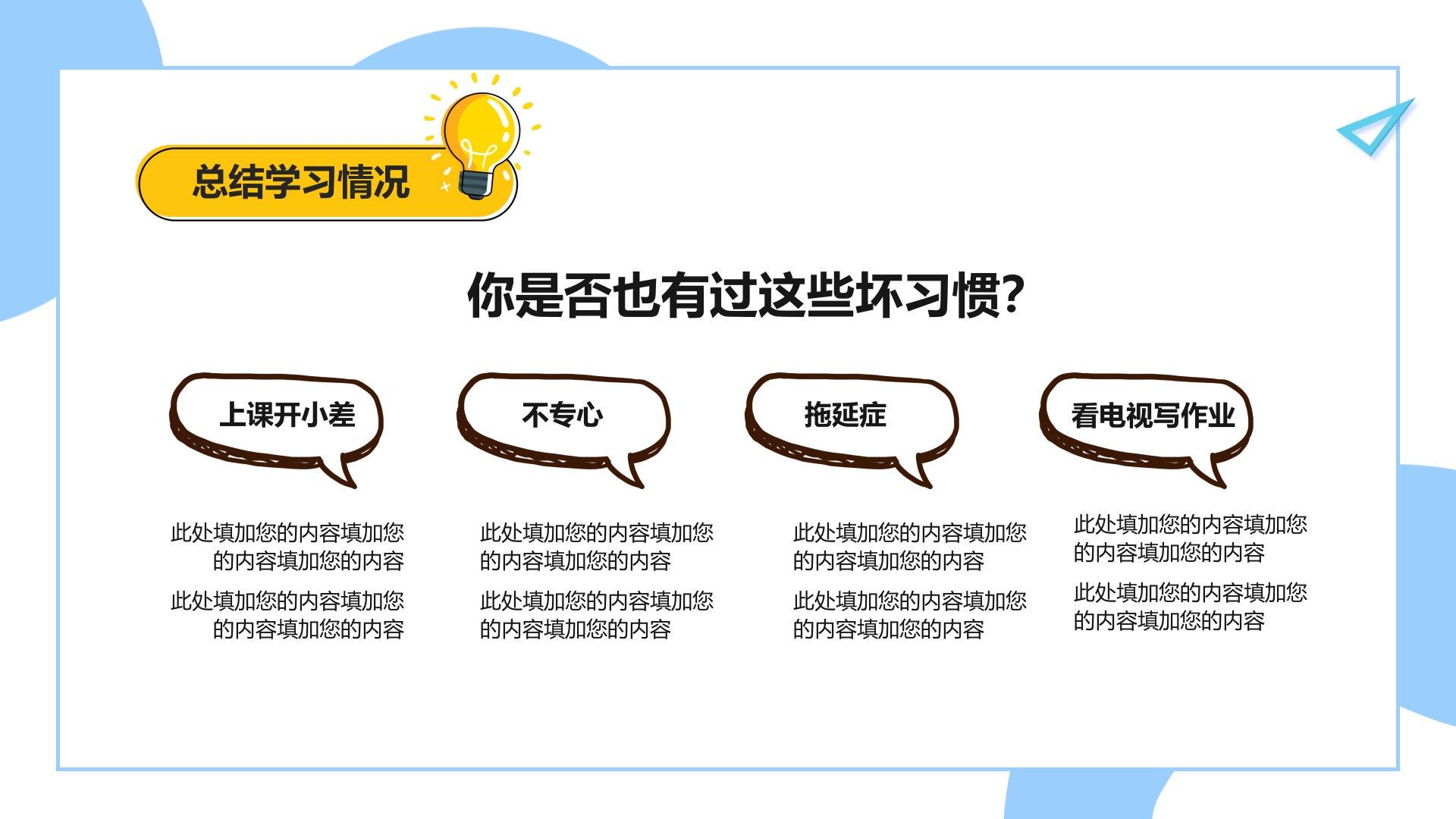 总结学习情况

你是否也有过这些坏习惯?

上课开小差

此处填加您的内容填加您的内容填加您的内容

此处填加您的内容填加您的内容填加您的内容

不专心

此处填加您的内容填加您的内容填加您的内容

此处填加您的内容填加您的内容填加您的内容

拖延症

此处填加您的内容填加您的内容填加您的内容

此处填加您的内容填加您的内容填加您的内容

看电视写作业

此处填加您的内容填加您的内容填加您的内容

此处填加您的内容填加您的内容填加您的内容